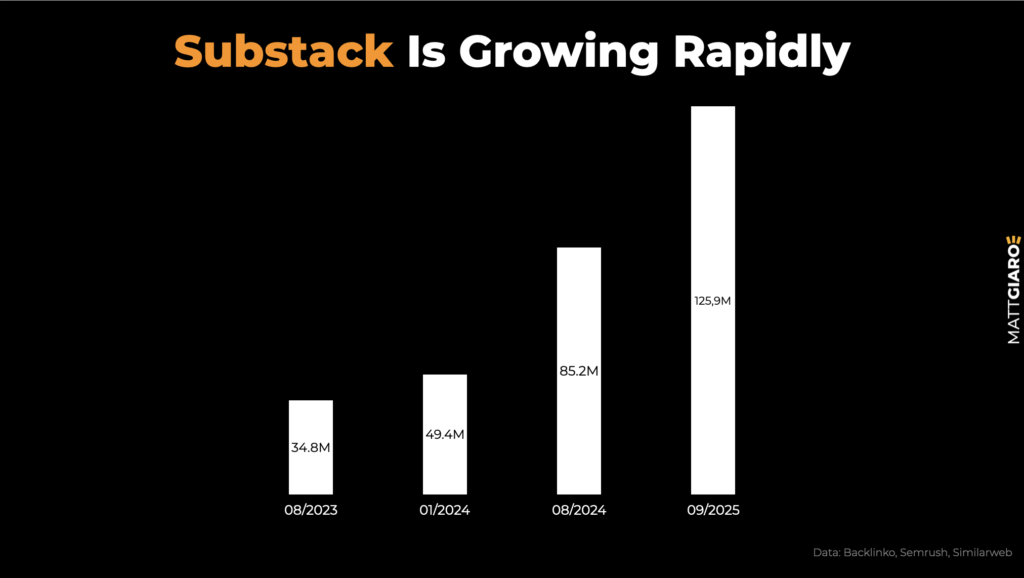 Substack Is Growing Rapidly

34.8M
49.4M
85.2M
125,9M

08/2023
01/2024
08/2024
09/2025

MATTGIARO

Data: Backlinko, Semrush, Similarweb